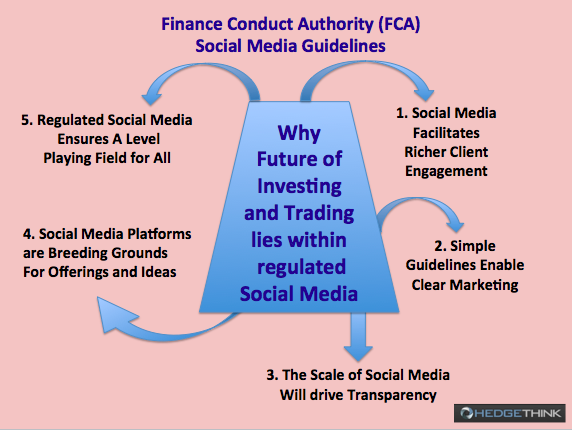 Finance Conduct Authority (FCA)
Social Media Guidelines

Why Future of Investing and Trading lies within regulated Social Media

1. Social Media Facilitates Richer Client Engagement

2. Simple Guidelines Enable Clear Marketing

3. The Scale of Social Media Will drive Transparency

4. Social Media Platforms are Breeding Grounds For Offerings and Ideas

5. Regulated Social Media Ensures A Level Playing Field for All

HEDGETHINK